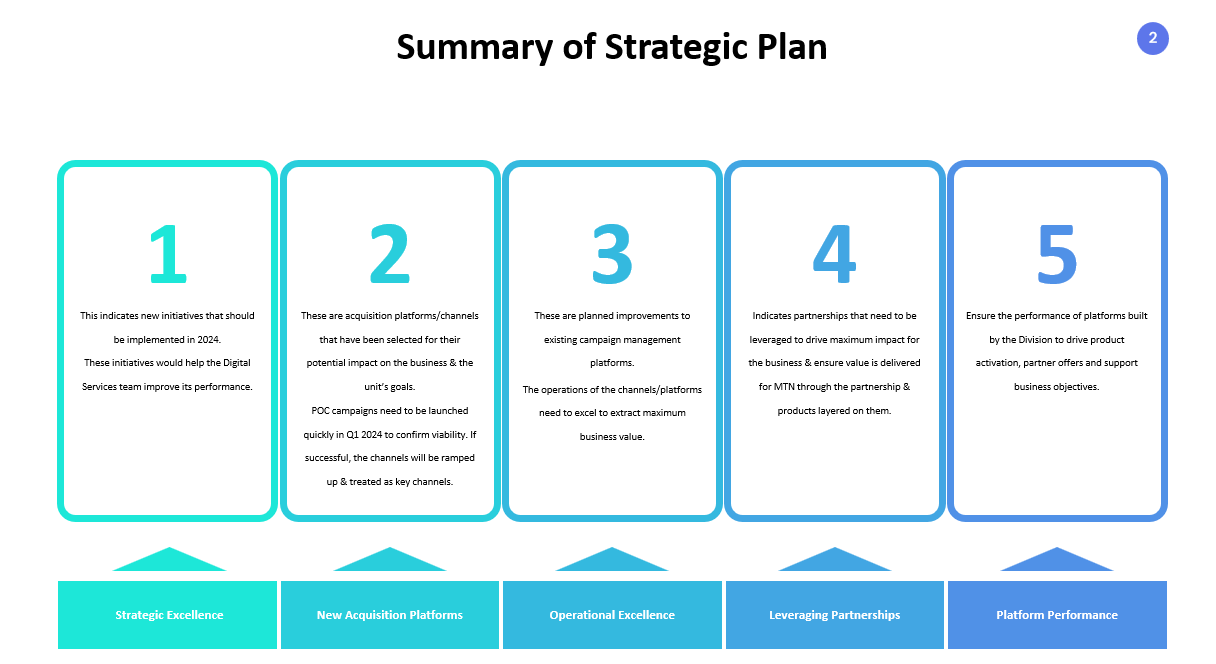 Summary of Strategic Plan

2

1

This indicates new initiatives that should be implemented in 2024.
These initiatives would help the Digital Services team improve its performance.

2

These are acquisition platforms/channels that have been selected for their potential impact on the business & the unit's goals.
POC campaigns need to be launched quickly in Q1 2024 to confirm viability. If successful, the channels will be ramped up & treated as key channels.

3

These are planned improvements to existing campaign management platforms.
The operations of the channels/platforms need to excel to extract maximum business value.

4

Indicates partnerships that need to be leveraged to drive maximum impact for the business & ensure value is delivered for MTN through the partnership & products layered on them.

5

Ensure the performance of platforms built by the Division to drive product activation, partner offers and support business objectives.

Strategic Excellence

New Acquisition Platforms

Operational Excellence

Leveraging Partnerships

Platform Performance